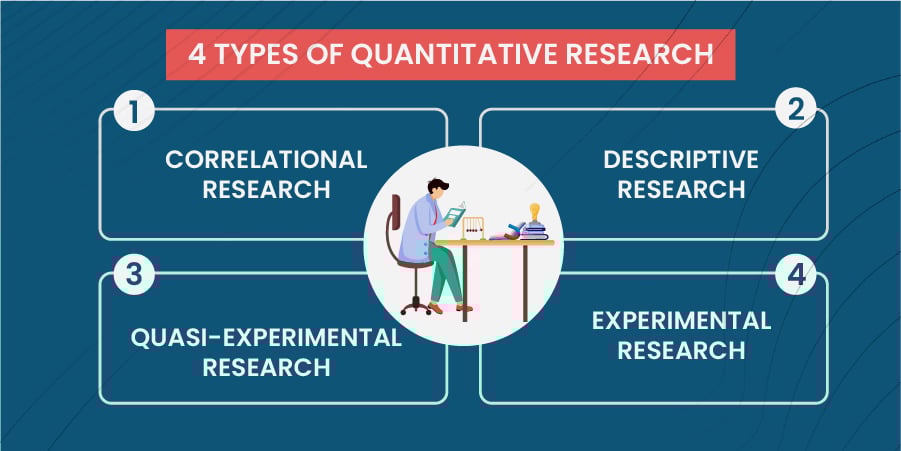 4 TYPES OF QUANTITATIVE RESEARCH

1
CORRELATIONAL RESEARCH

2
DESCRIPTIVE RESEARCH

3
QUASI-EXPERIMENTAL RESEARCH

4
EXPERIMENTAL RESEARCH